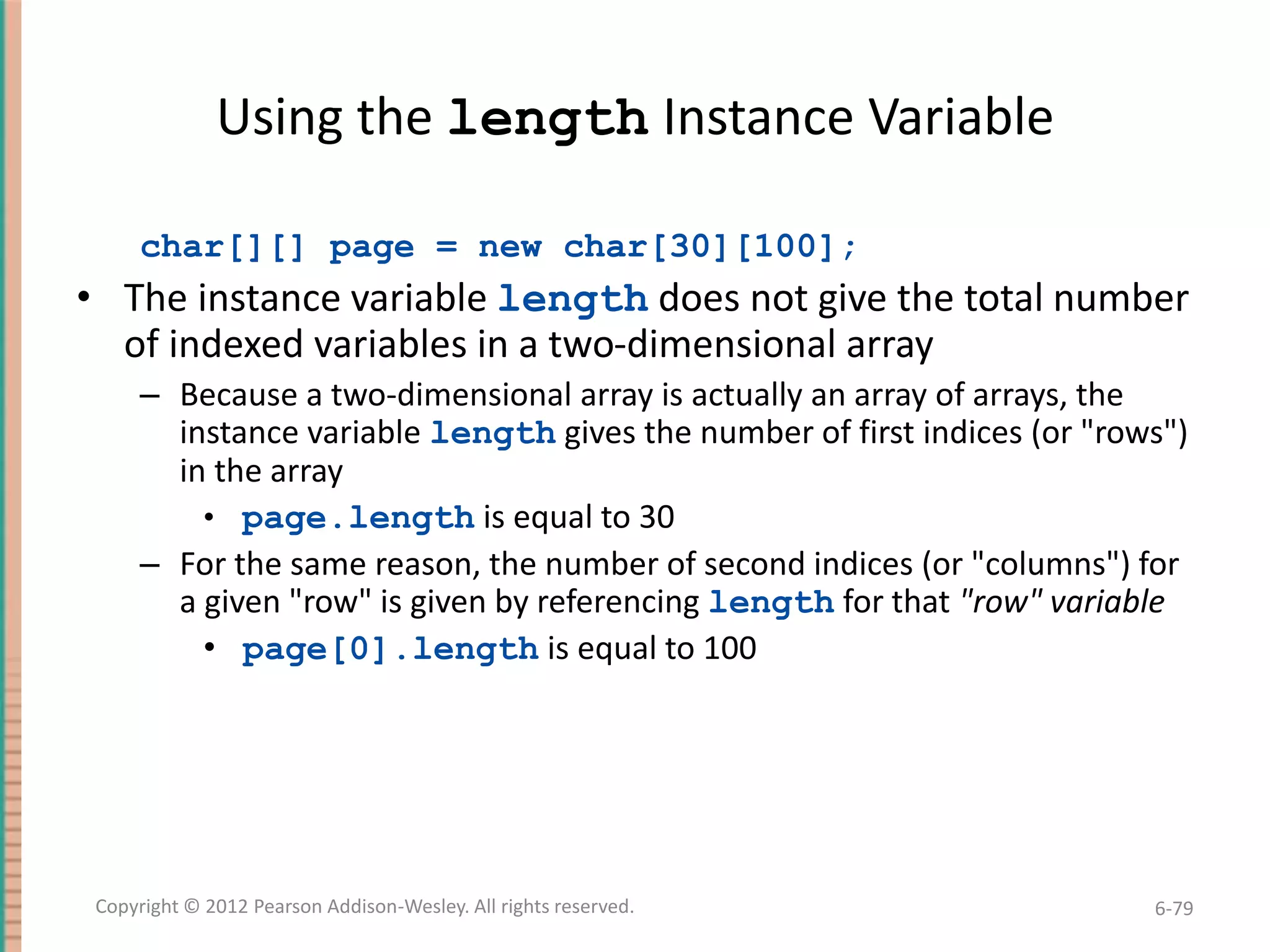 Using the length Instance Variable

char[][] page = new char[30][100];

• The instance variable length does not give the total number of indexed variables in a two-dimensional array
 – Because a two-dimensional array is actually an array of arrays, the instance variable length gives the number of first indices (or "rows") in the array
  • page.length is equal to 30
 – For the same reason, the number of second indices (or "columns") for a given "row" is given by referencing length for that "row" variable
  • page[0].length is equal to 100

Copyright © 2012 Pearson Addison-Wesley. All rights reserved.

6-79